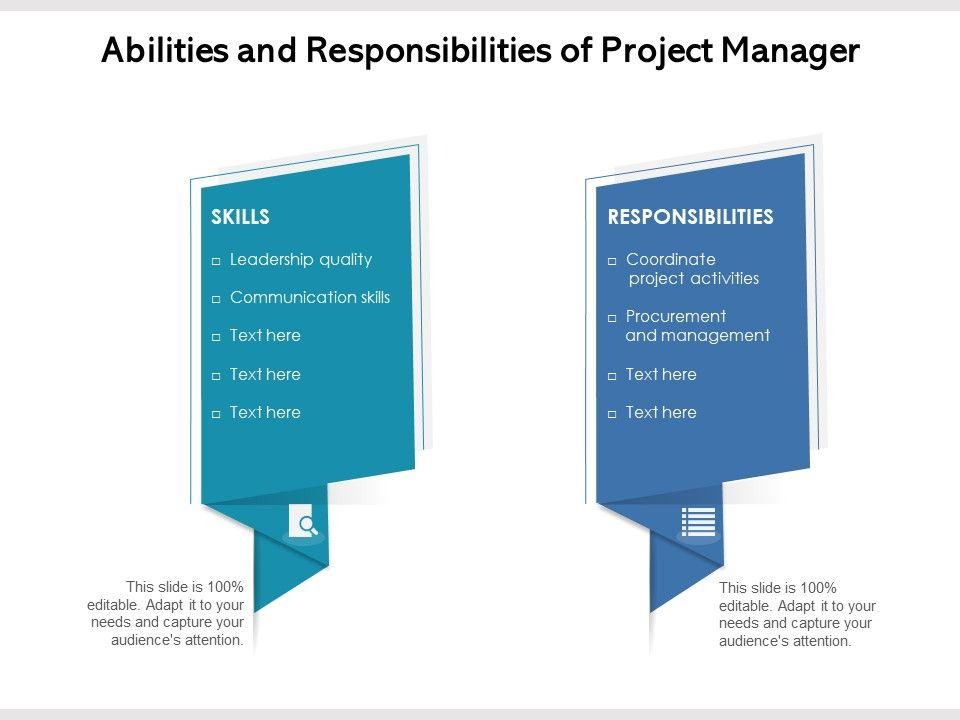 Abilities and Responsibilities of Project Manager

SKILLS

□ Leadership quality
□ Communication skills
□ Text here
□ Text here
□ Text here

This slide is 100% editable. Adapt it to your needs and capture your audience's attention.

RESPONSIBILITIES

□ Coordinate project activities
□ Procurement and management
□ Text here
□ Text here

This slide is 100% editable. Adapt it to your needs and capture your audience's attention.